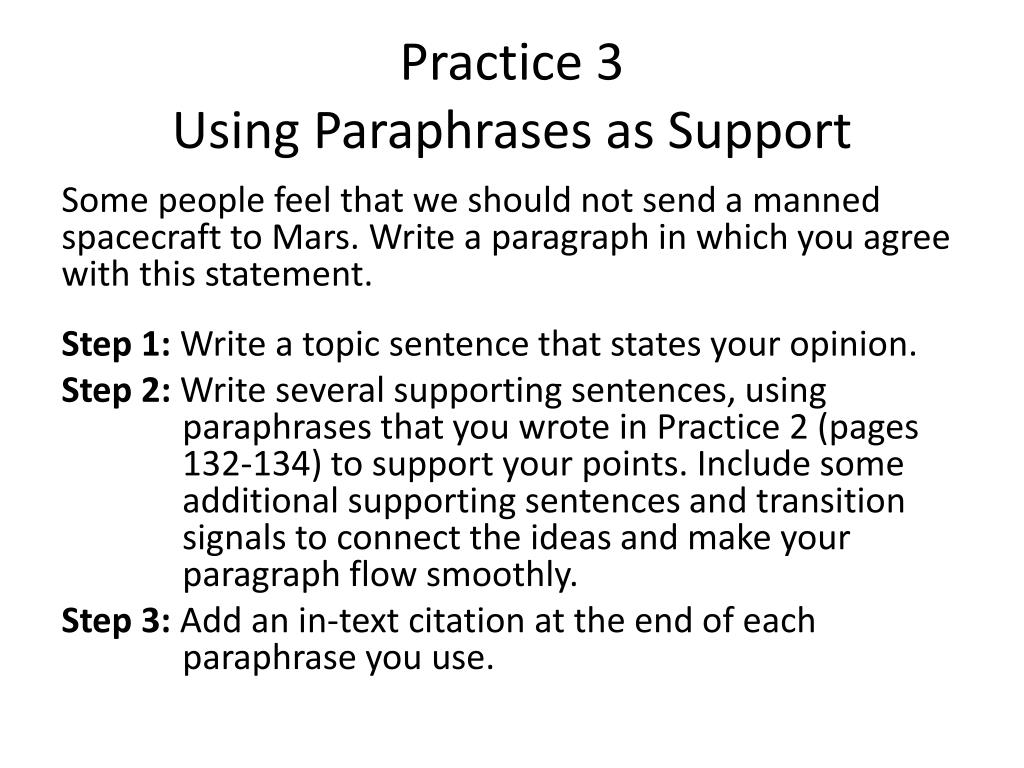 Practice 3
Using Paraphrases as Support

Some people feel that we should not send a manned spacecraft to Mars. Write a paragraph in which you agree with this statement.

Step 1: Write a topic sentence that states your opinion.

Step 2: Write several supporting sentences, using paraphrases that you wrote in Practice 2 (pages 132-134) to support your points. Include some additional supporting sentences and transition signals to connect the ideas and make your paragraph flow smoothly.

Step 3: Add an in-text citation at the end of each paraphrase you use.